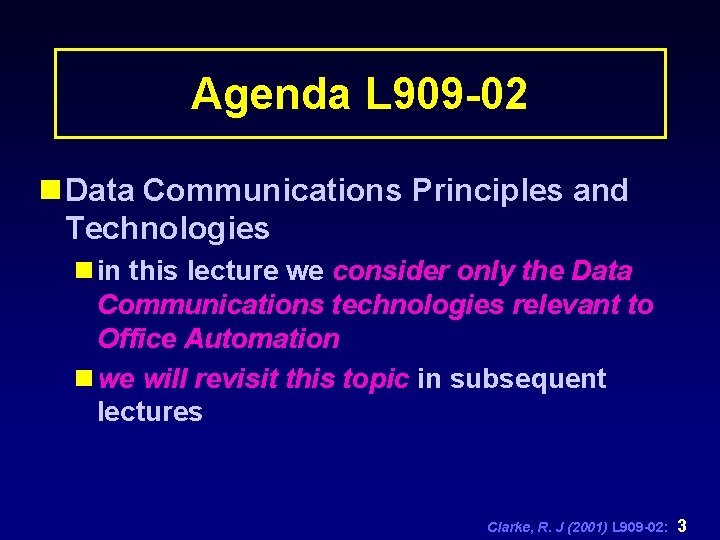 Agenda L909-02

Data Communications Principles and Technologies

in this lecture we consider only the Data Communications technologies relevant to Office Automation

we will revisit this topic in subsequent lectures

Clarke, R. J (2001) L909-02: 3